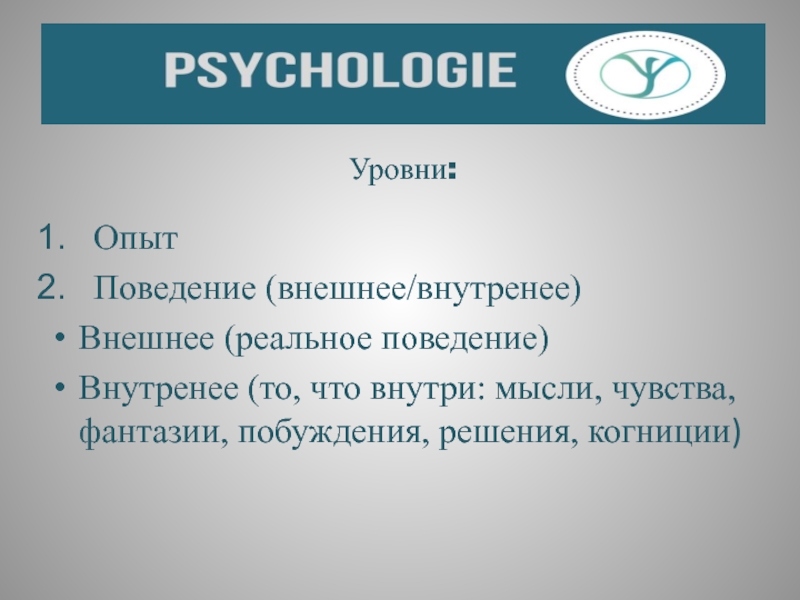 PSYCHOLOGIE

Уровни:

1. Опыт
2. Поведение (внешнее/внутренее)
• Внешнее (реальное поведение)
• Внутренее (то, что внутри: мысли, чувства, фантазии, побуждения, решения, когниции)